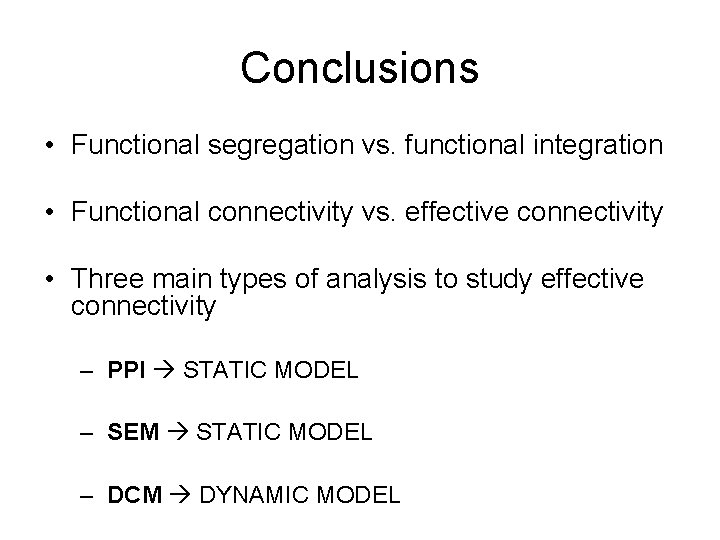 Conclusions

• Functional segregation vs. functional integration

• Functional connectivity vs. effective connectivity

• Three main types of analysis to study effective connectivity

– PPI → STATIC MODEL

– SEM → STATIC MODEL

– DCM → DYNAMIC MODEL